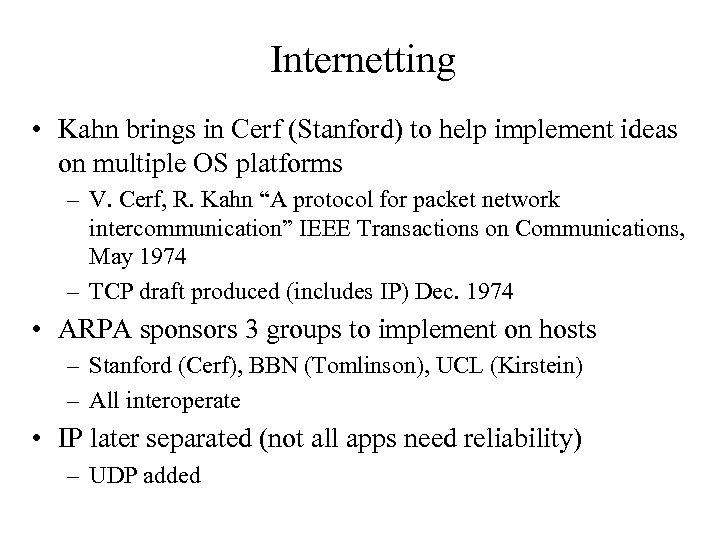 Internetting

• Kahn brings in Cerf (Stanford) to help implement ideas on multiple OS platforms
  – V. Cerf, R. Kahn “A protocol for packet network intercommunication” IEEE Transactions on Communications, May 1974
  – TCP draft produced (includes IP) Dec. 1974
• ARPA sponsors 3 groups to implement on hosts
  – Stanford (Cerf), BBN (Tomlinson), UCL (Kirstein)
  – All interoperate
• IP later separated (not all apps need reliability)
  – UDP added